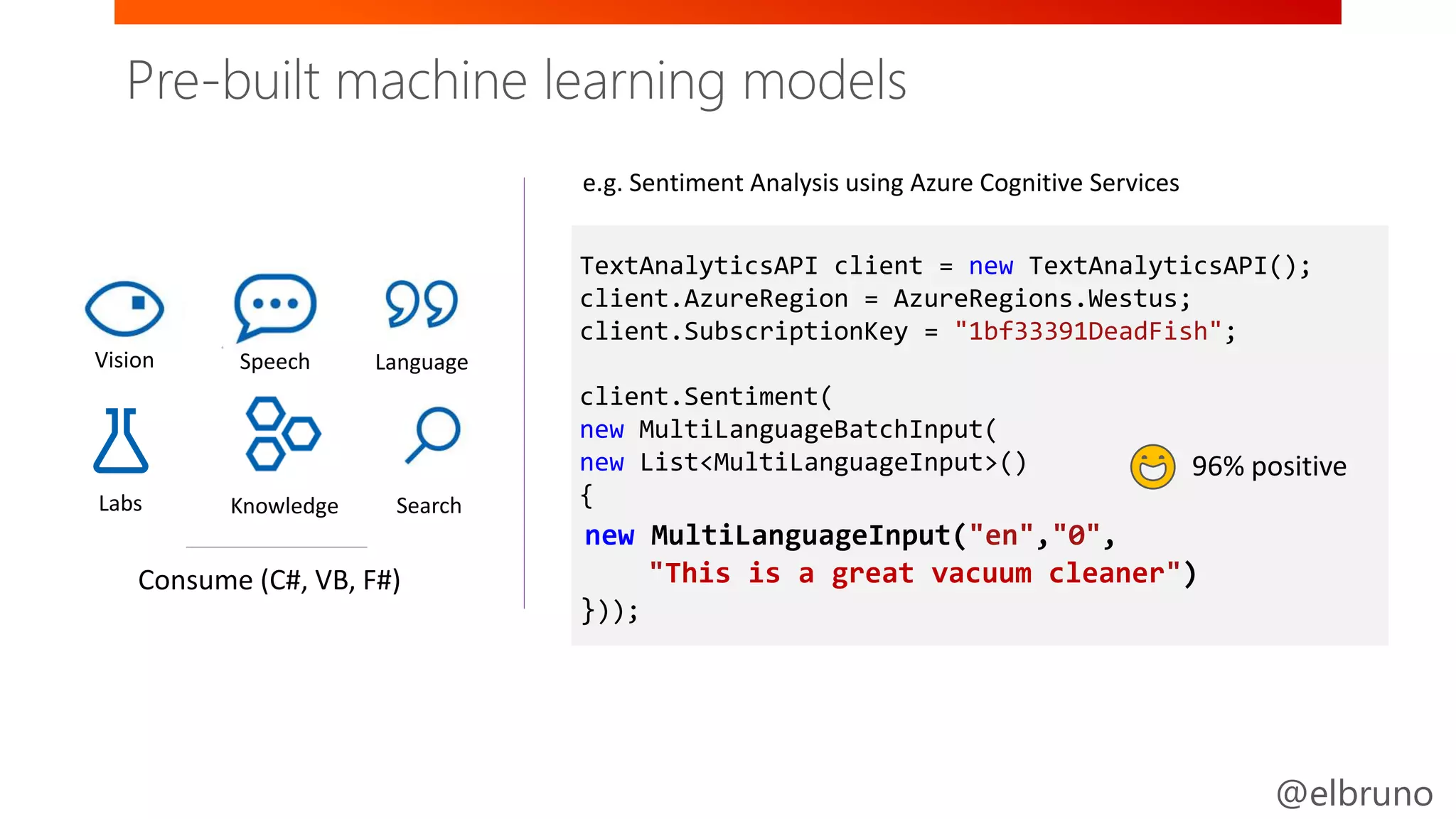 Pre-built machine learning models

Vision
Speech
Language
Labs
Knowledge
Search

Consume (C#, VB, F#)

e.g. Sentiment Analysis using Azure Cognitive Services

TextAnalyticsAPI client = new TextAnalyticsAPI();
client.AzureRegion = AzureRegions.Westus;
client.SubscriptionKey = "1bf33391DeadFish";

client.Sentiment(
new MultiLanguageBatchInput(
new List<MultiLanguageInput>()
{
new MultiLanguageInput("en","0",
"This is a great vacuum cleaner")
}));

96% positive

@elbruno